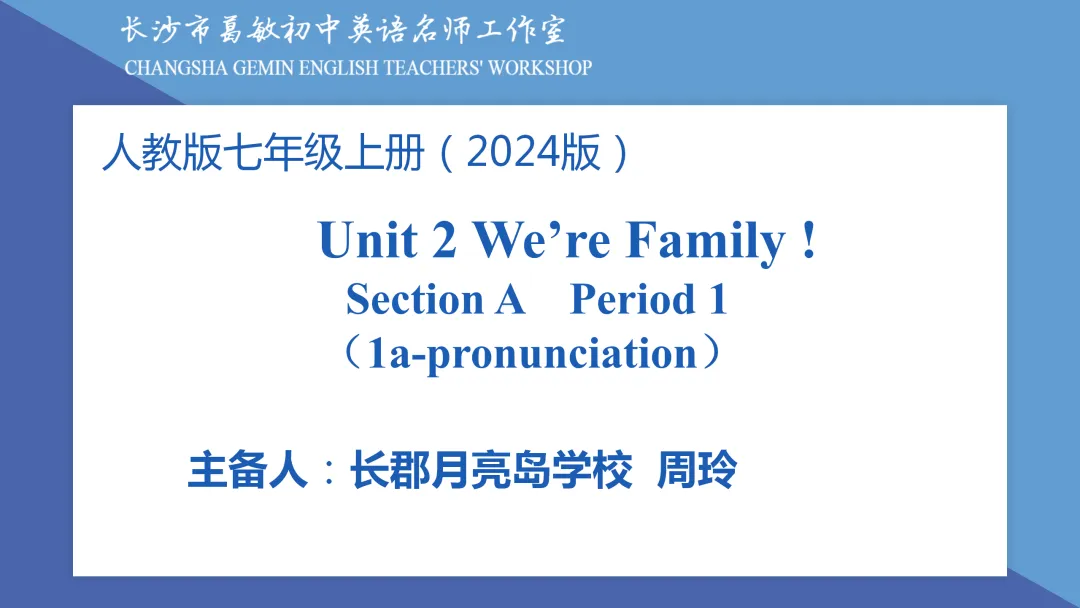 长沙市葛敏初中英语名师工作室
CHANGSHA GEMIN ENGLISH TEACHERS' WORKSHOP

人教版七年级上册（2024版）

Unit 2 We’re Family !
Section A Period 1
（1a-pronunciation）

主备人：长郡月亮岛学校 周玲